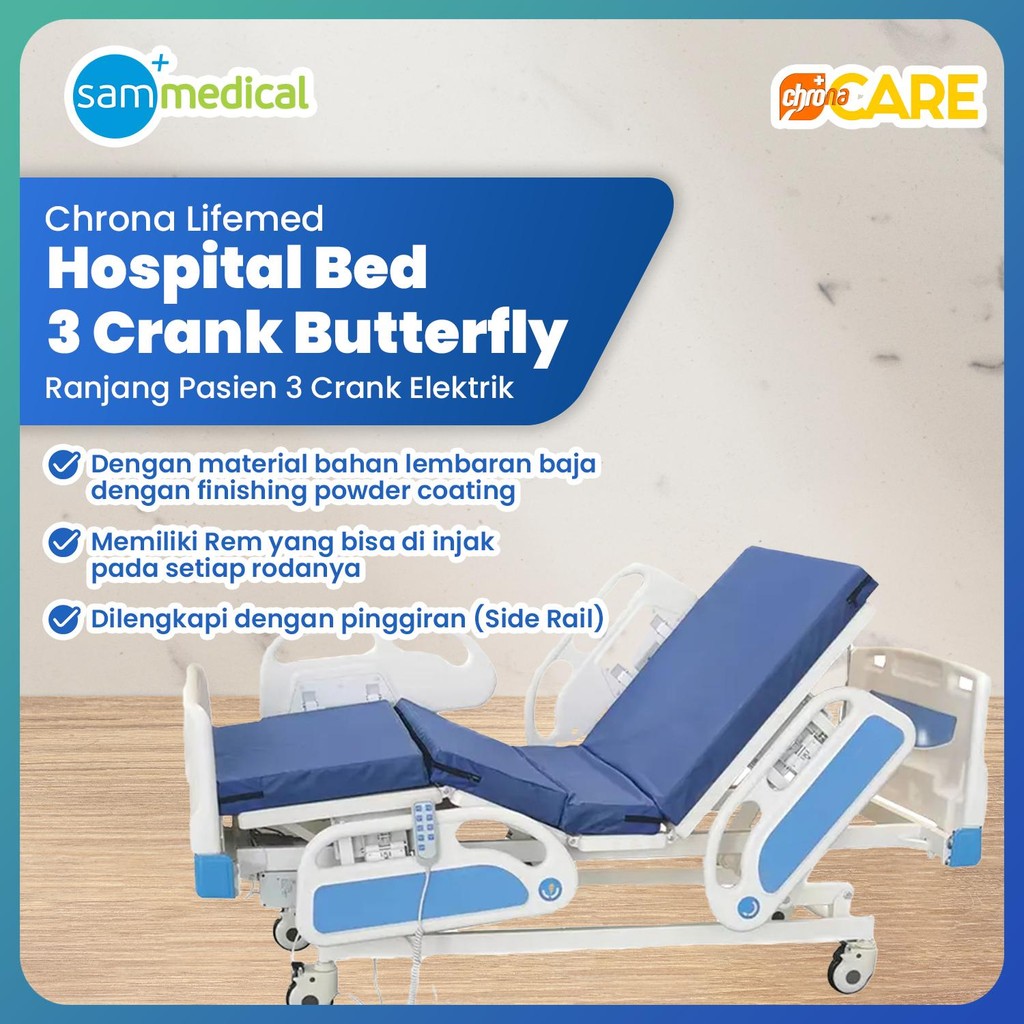 sam medical

chrona CARE

Chrona Lifemed
Hospital Bed
3 Crank Butterfly
Ranjang Pasien 3 Crank Elektrik

Dengan material bahan lembaran baja dengan finishing powder coating

Memiliki Rem yang bisa di injak pada setiap rodanya

Dilengkapi dengan pinggiran (Side Rail)